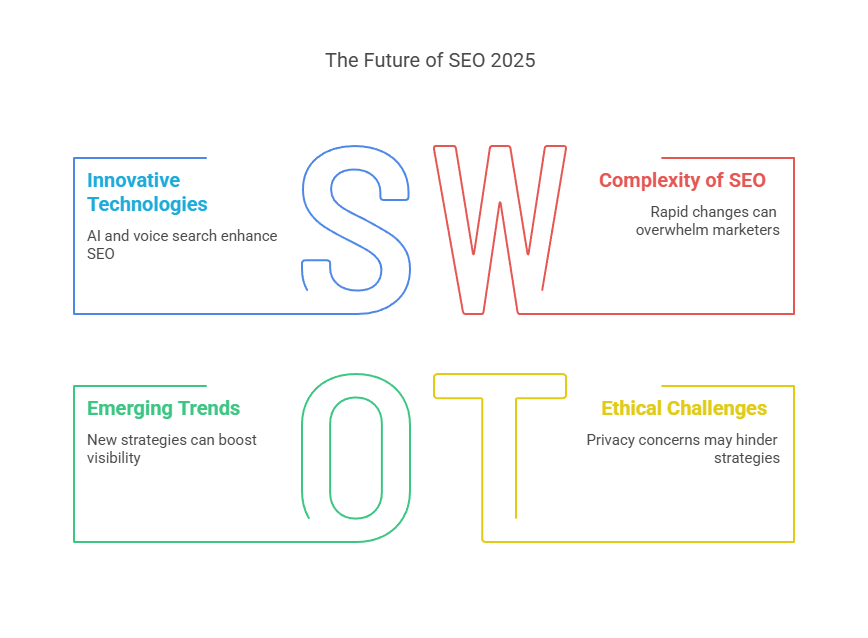 The Future of SEO 2025

Innovative Technologies

AI and voice search enhance SEO

S

W

Complexity of SEO

Rapid changes can overwhelm marketers

Emerging Trends

New strategies can boost visibility

O

T

Ethical Challenges

Privacy concerns may hinder strategies